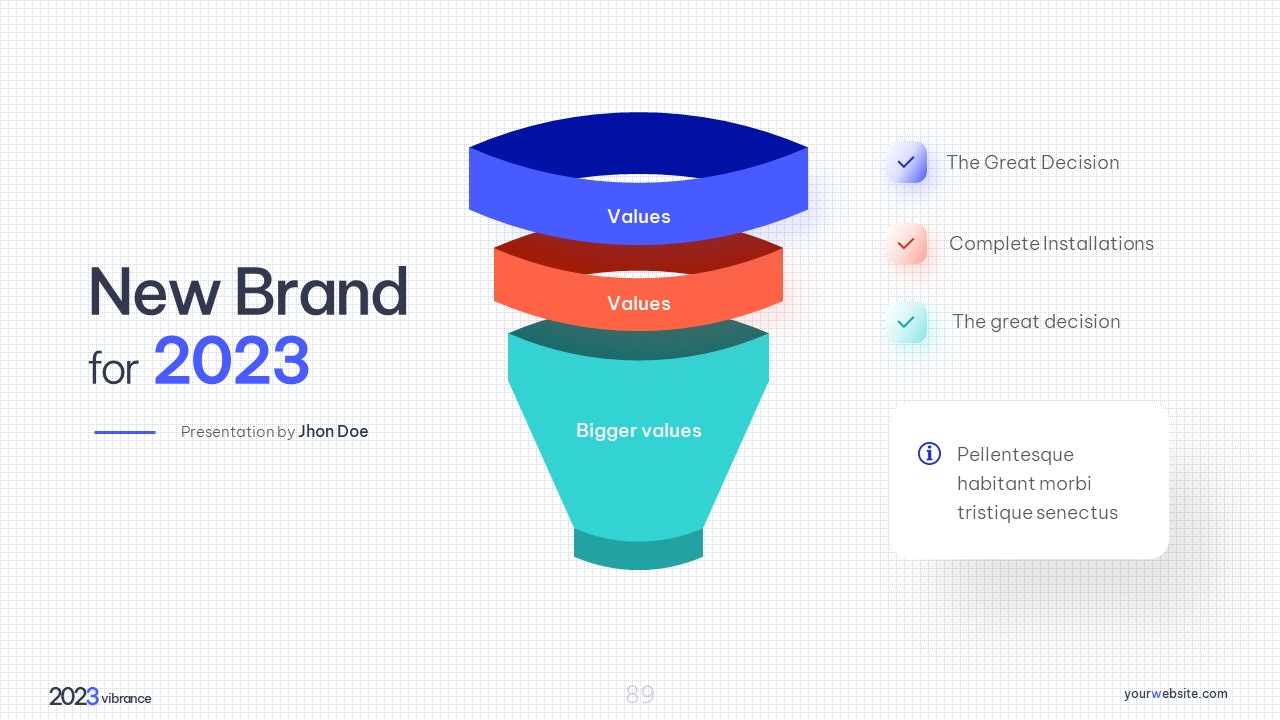 New Brand for 2023

Presentation by Jhon Doe

Values

Values

Bigger values

The Great Decision

Complete Installations

The great decision

Pellentesque habitant morbi tristique senectus

2023 vibrance

89

yourwebsite.com